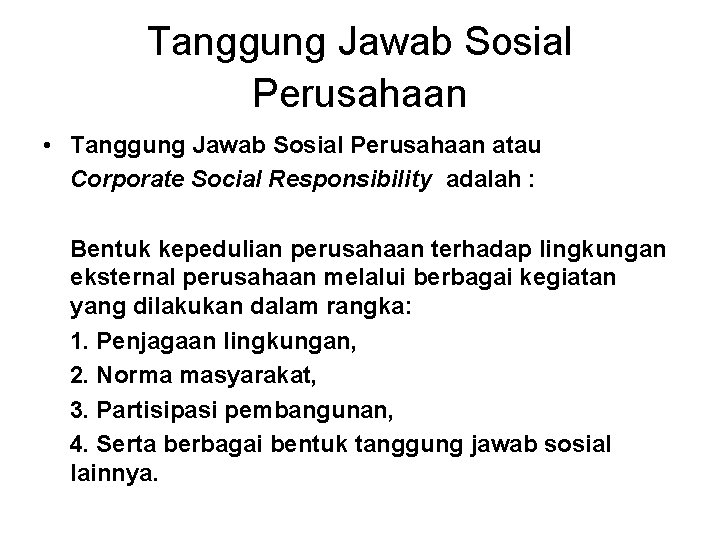 Tanggung Jawab Sosial Perusahaan

• Tanggung Jawab Sosial Perusahaan atau Corporate Social Responsibility adalah :

Bentuk kepedulian perusahaan terhadap lingkungan eksternal perusahaan melalui berbagai kegiatan yang dilakukan dalam rangka:

1. Penjagaan lingkungan,

2. Norma masyarakat,

3. Partisipasi pembangunan,

4. Serta berbagai bentuk tanggung jawab sosial lainnya.